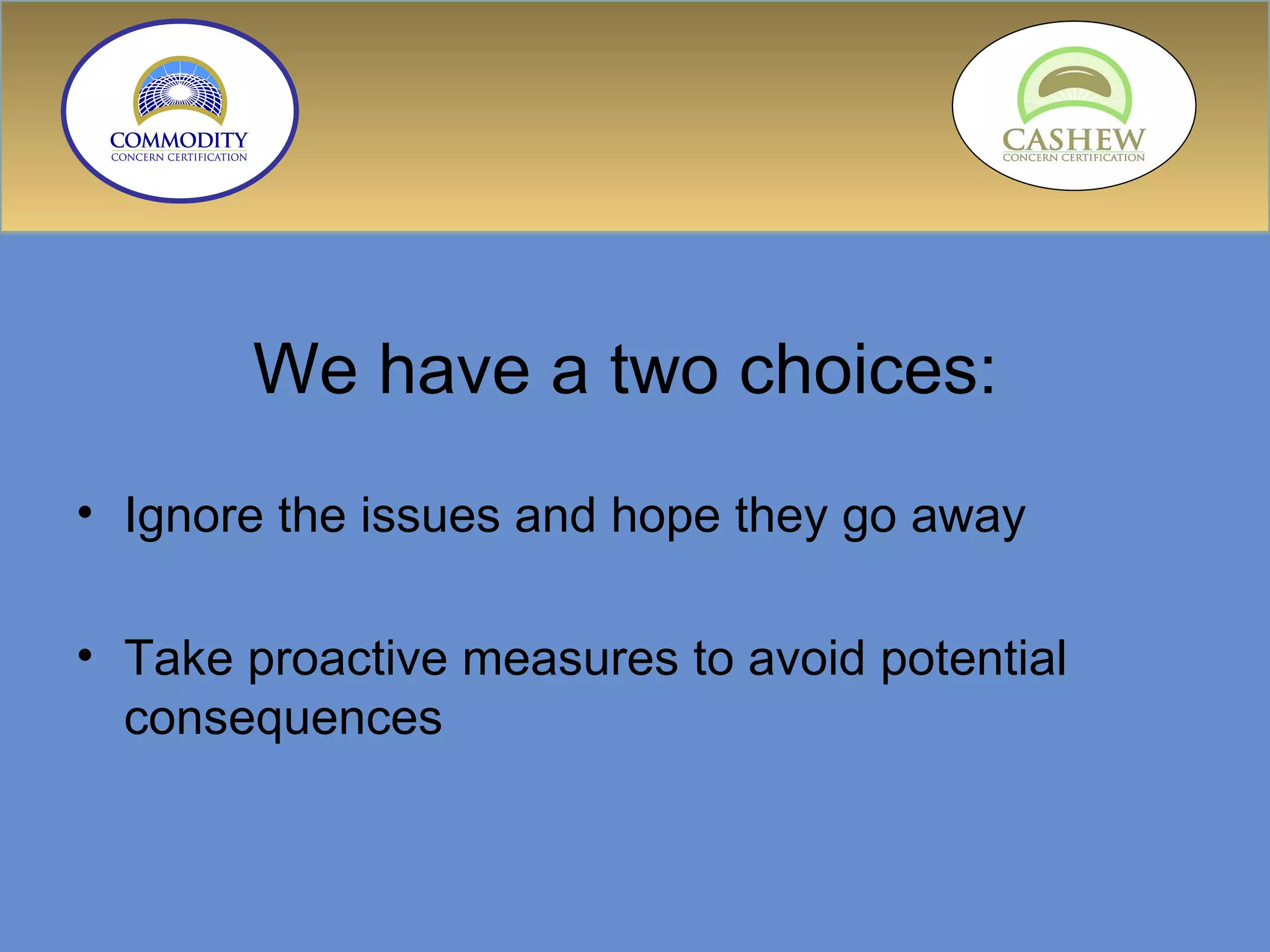 COMMODITY
CONCERN CERTIFICATION

CASHEW
CONCERN CERTIFICATION

We have a two choices:

• Ignore the issues and hope they go away

• Take proactive measures to avoid potential consequences